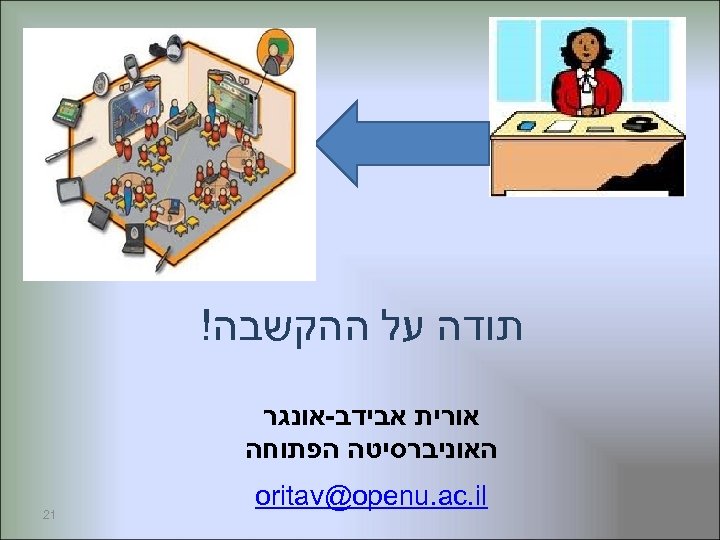 תודה על ההקשבה!

אורית אבידב-אונגר
האוניברסיטה הפתוחה

oritav@openu.ac.il

21